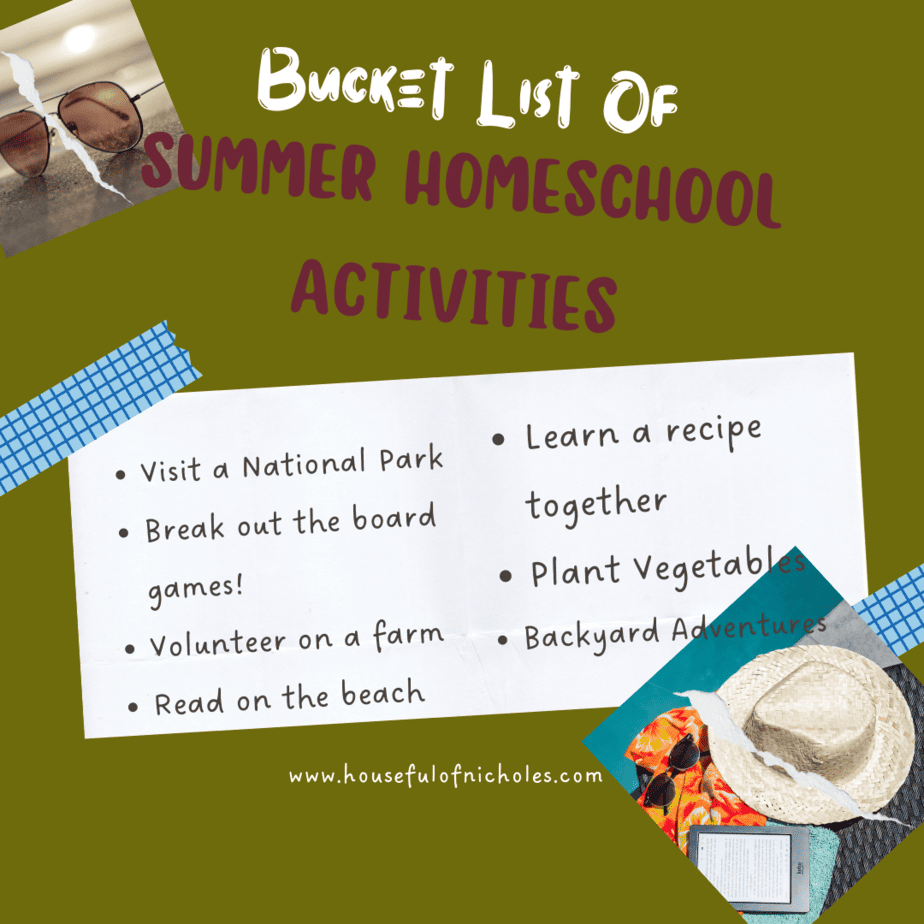 Bucket List Of
SUMMER HOMESCHOOL ACTIVITIES

• Visit a National Park
• Break out the board games!
• Volunteer on a farm
• Read on the beach

• Learn a recipe together
• Plant Vegetables
• Backyard Adventures

www.housefulofnicholes.com